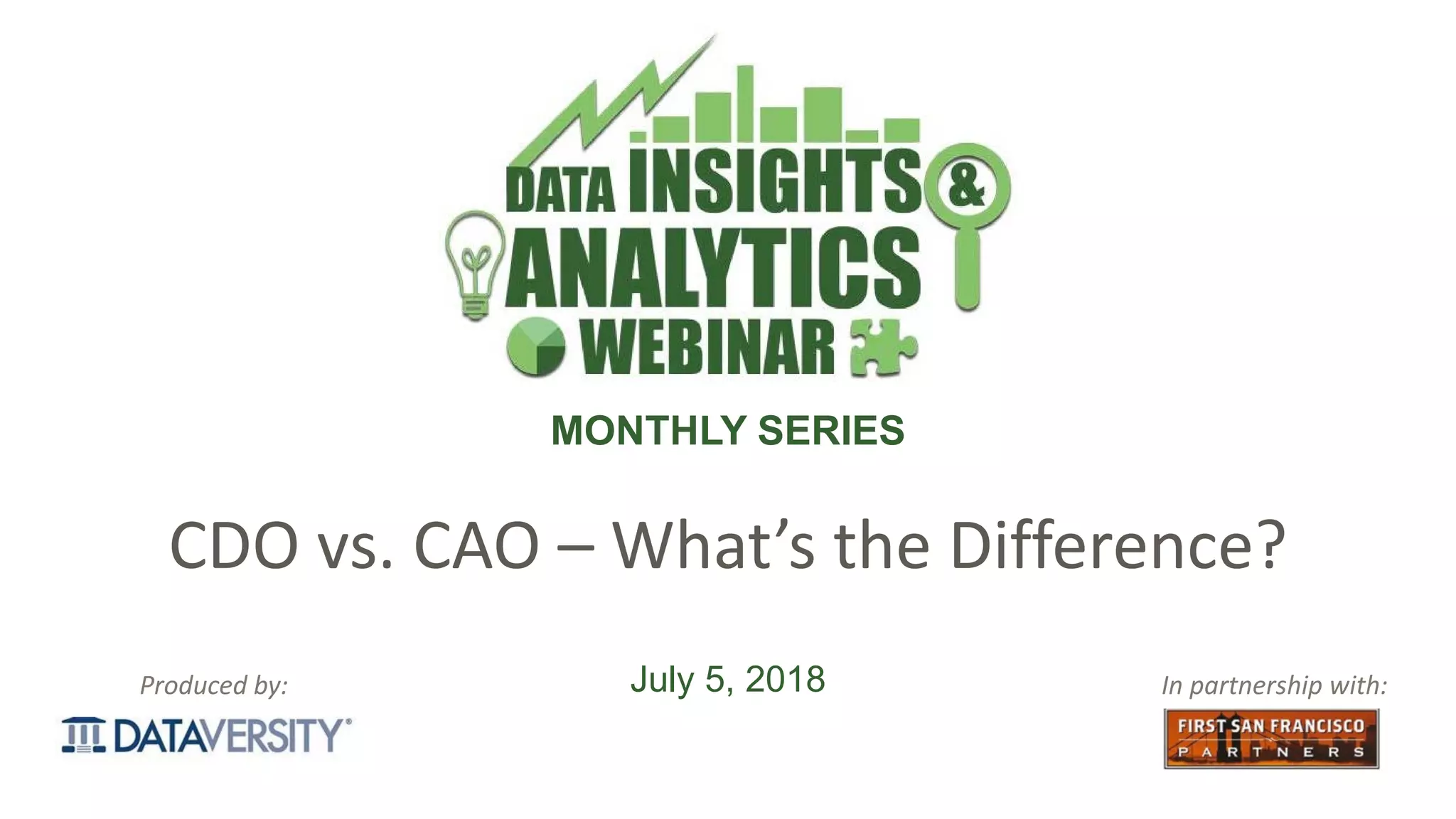 DATA INSIGHTS & ANALYTICS WEBINAR

MONTHLY SERIES

CDO vs. CAO – What's the Difference?

Produced by:

DATAVERSITY®

July 5, 2018

In partnership with:

FIRST SAN FRANCISCO PARTNERS